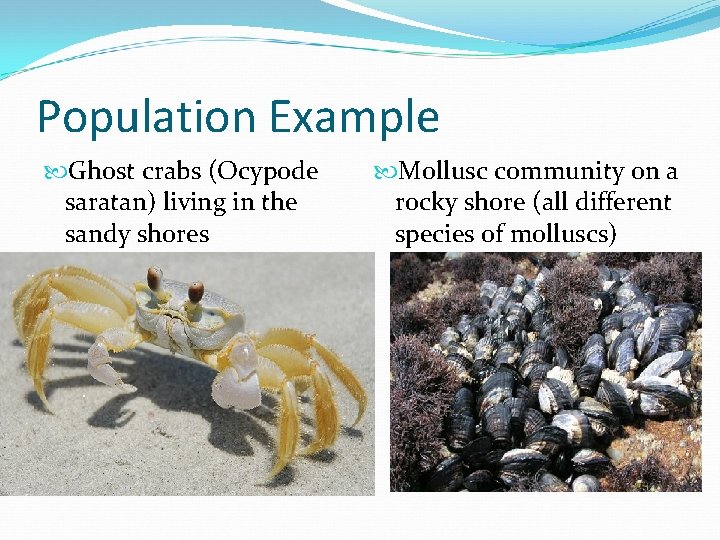 Population Example

Ghost crabs (Ocypode saratan) living in the sandy shores

Mollusc community on a rocky shore (all different species of molluscs)